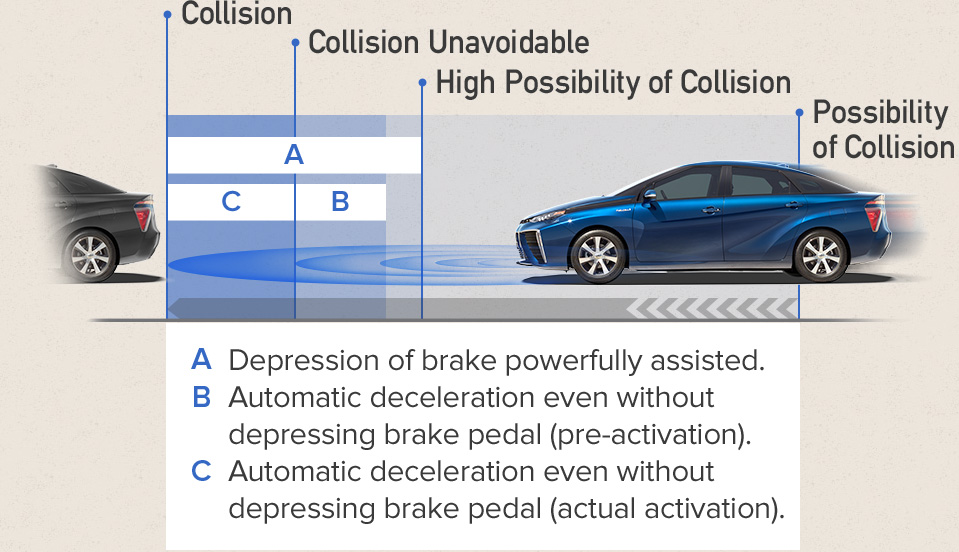 Collision

Collision Unavoidable

High Possibility of Collision

Possibility of Collision

A

C

B

A Depression of brake powerfully assisted.

B Automatic deceleration even without depressing brake pedal (pre-activation).

C Automatic deceleration even without depressing brake pedal (actual activation).